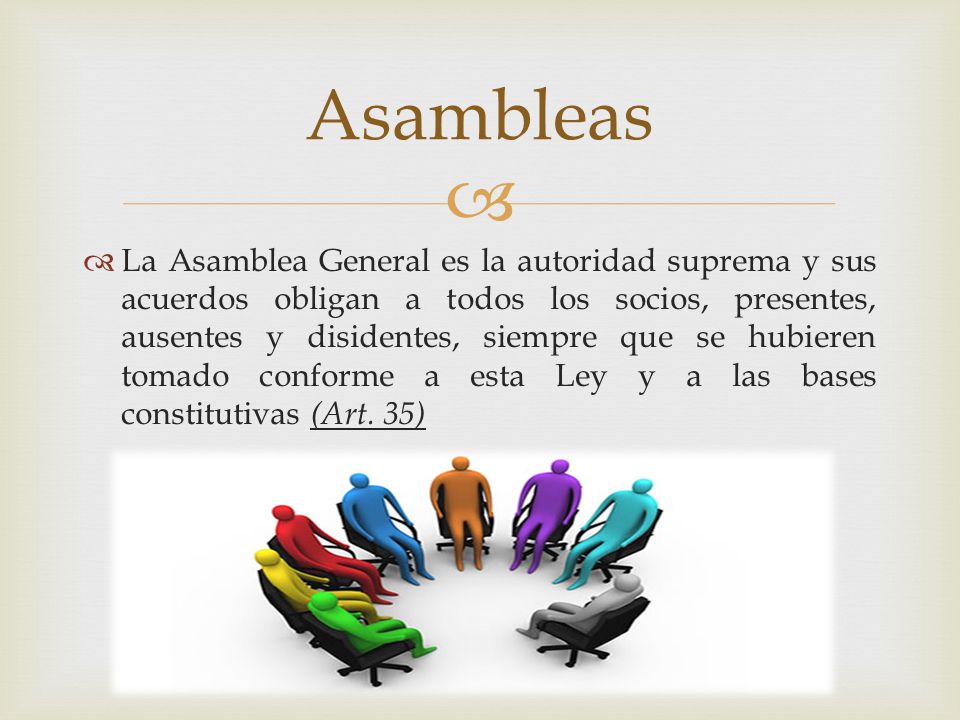 Asambleas

La Asamblea General es la autoridad suprema y sus acuerdos obligan a todos los socios, presentes, ausentes y disidentes, siempre que se hubieren tomado conforme a esta Ley y a las bases constitutivas (Art. 35)